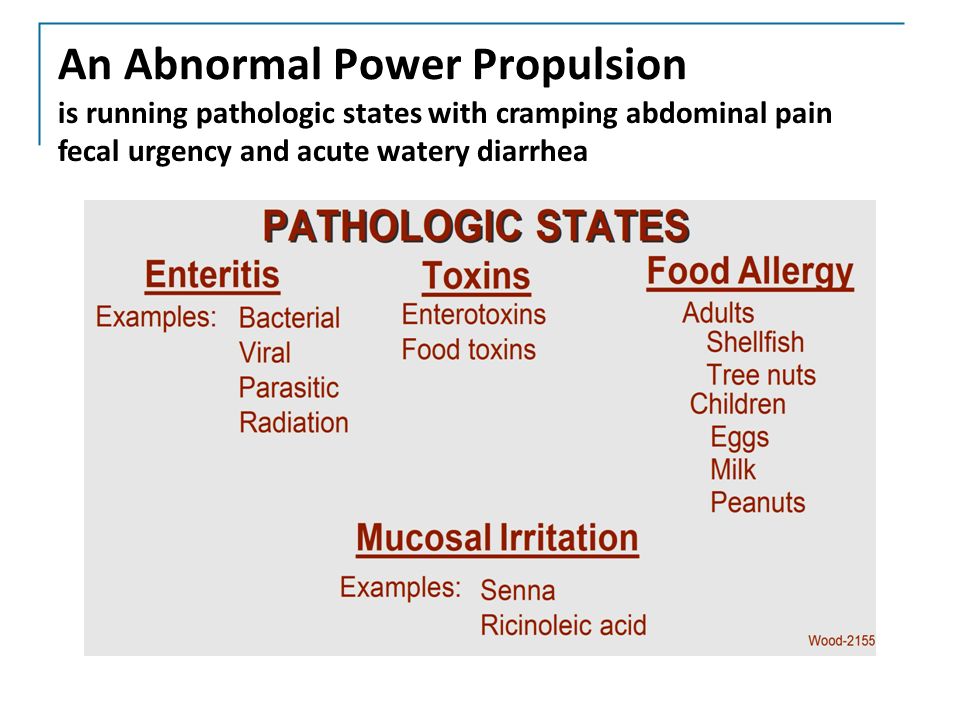 An Abnormal Power Propulsion
is running pathologic states with cramping abdominal pain fecal urgency and acute watery diarrhea

PATHOLOGIC STATES

Enteritis
Examples: Bacterial
Viral
Parasitic
Radiation

Toxins
Enterotoxins
Food toxins

Food Allergy
Adults
Shellfish
Tree nuts
Children
Eggs
Milk
Peanuts

Mucosal Irritation
Examples: Senna
Ricinoleic acid

Wood-2155